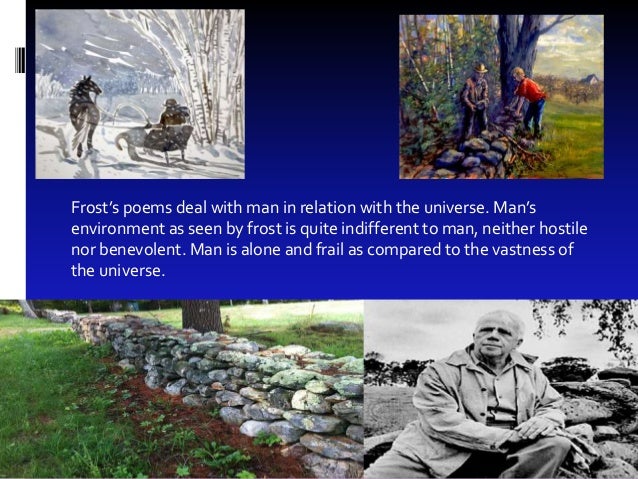 Frost's poems deal with man in relation with the universe. Man's environment as seen by frost is quite indifferent to man, neither hostile nor benevolent. Man is alone and frail as compared to the vastness of the universe.